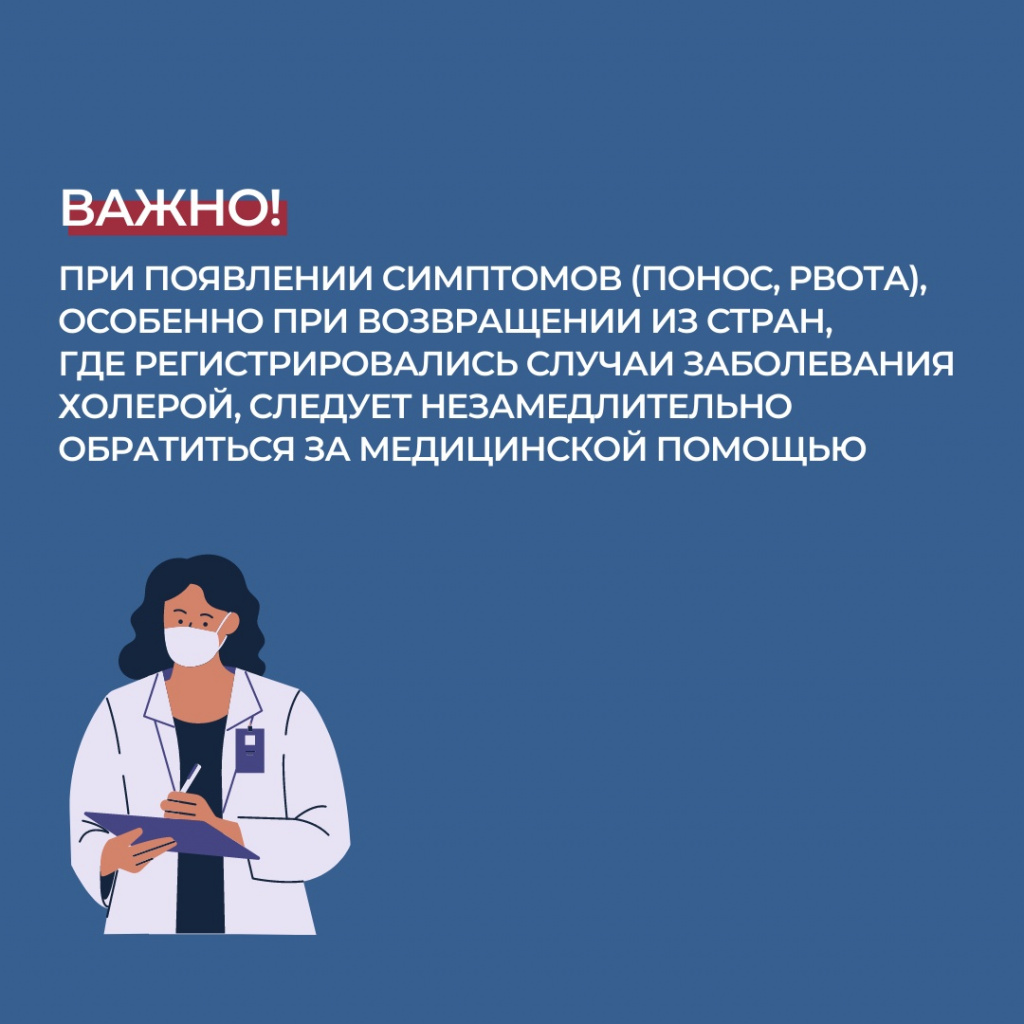 ВАЖНО!

ПРИ ПОЯВЛЕНИИ СИМПТОМОВ (ПОНОС, РВОТА), ОСОБЕННО ПРИ ВОЗВРАЩЕНИИ ИЗ СТРАН, ГДЕ РЕГИСТРИРОВАЛИСЬ СЛУЧАИ ЗАБОЛЕВАНИЯ ХОЛЕРОЙ, СЛЕДУЕТ НЕЗАМЕДЛИТЕЛЬНО ОБРАТИТЬСЯ ЗА МЕДИЦИНСКОЙ ПОМОЩЬЮ